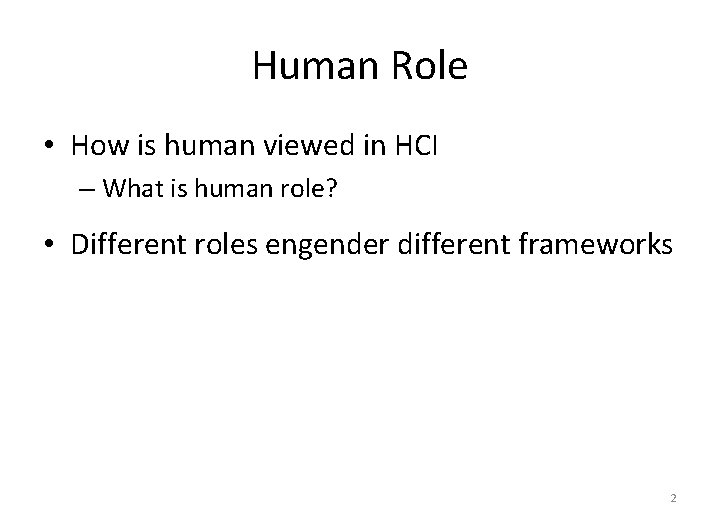 Human Role

• How is human viewed in HCI
– What is human role?

• Different roles engender different frameworks

2